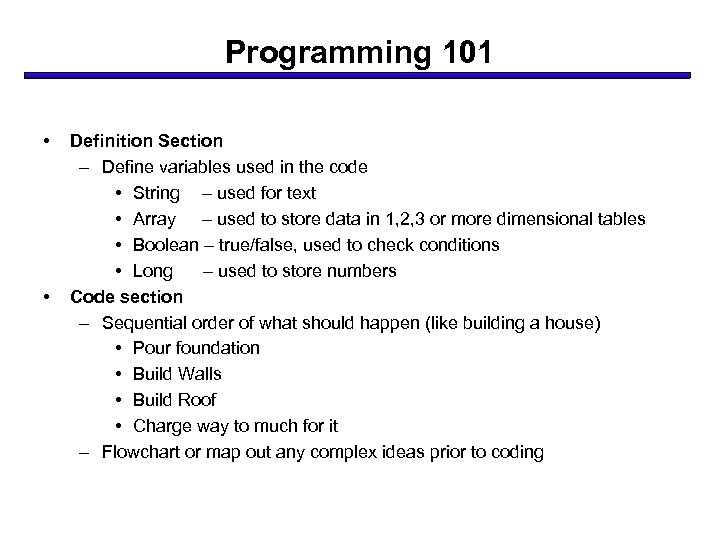 Programming 101

• Definition Section
– Define variables used in the code
• String – used for text
• Array – used to store data in 1,2,3 or more dimensional tables
• Boolean – true/false, used to check conditions
• Long – used to store numbers
• Code section
– Sequential order of what should happen (like building a house)
• Pour foundation
• Build Walls
• Build Roof
• Charge way to much for it
– Flowchart or map out any complex ideas prior to coding